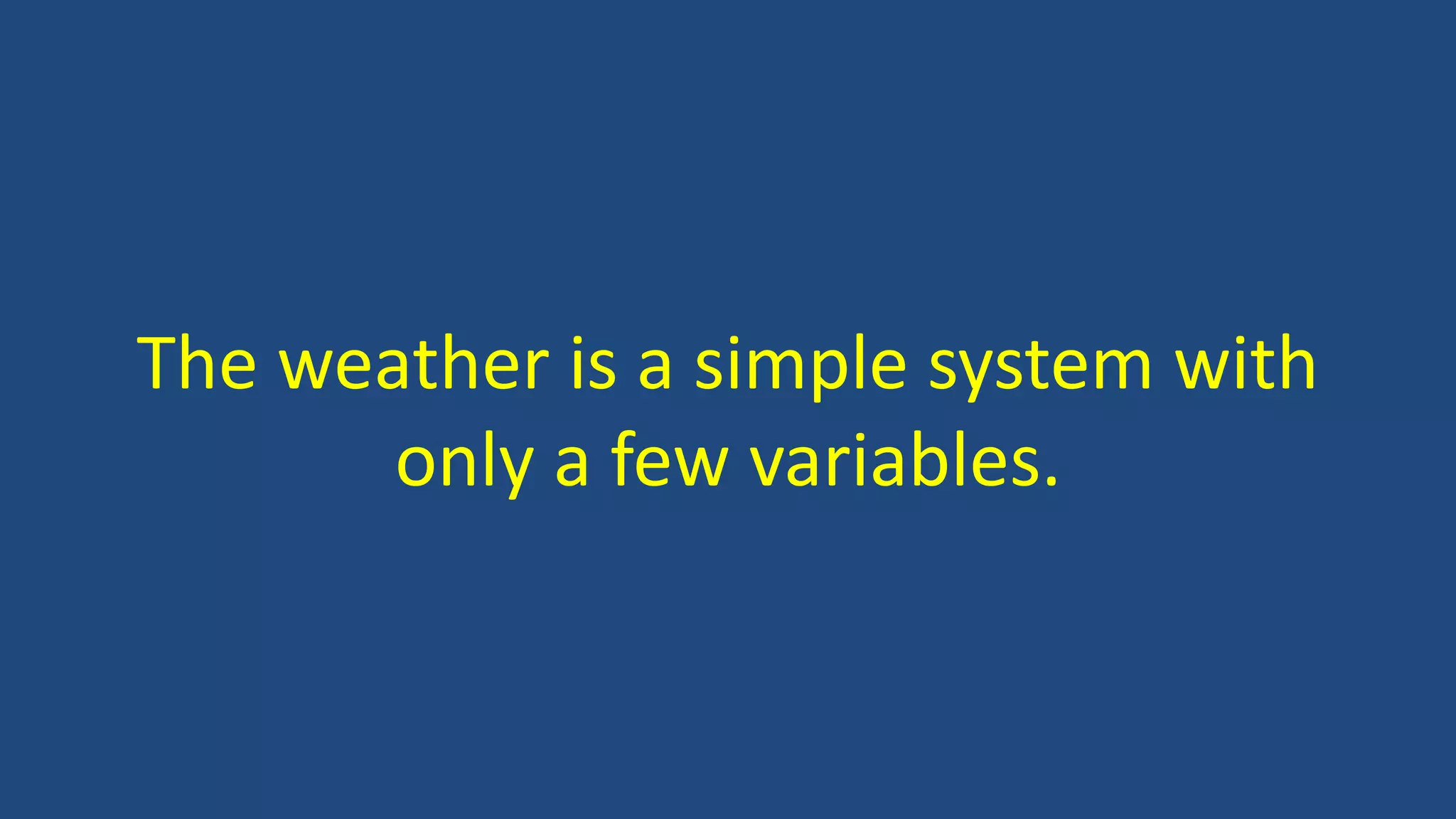 The weather is a simple system with only a few variables.